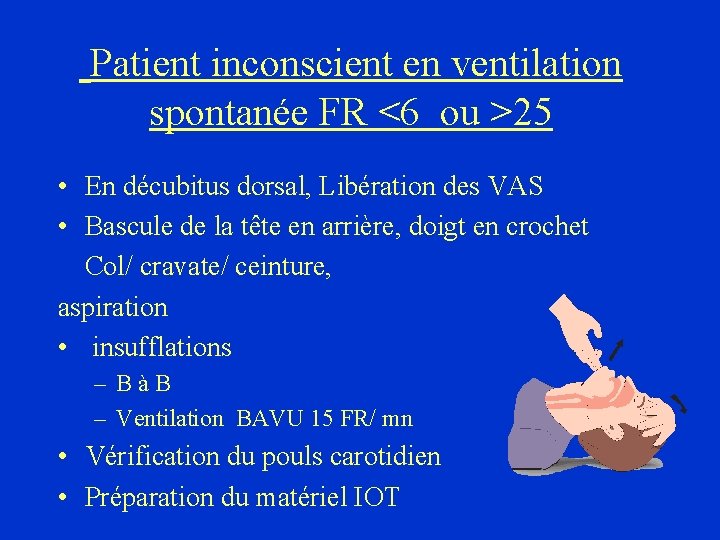 Patient inconscient en ventilation spontanée FR <6 ou >25

• En décubitus dorsal, Libération des VAS
• Bascule de la tête en arrière, doigt en crochet Col/ cravate/ ceinture,
aspiration
• insufflations
– B à B
– Ventilation BAVU 15 FR/ mn
• Vérification du pouls carotidien
• Préparation du matériel IOT